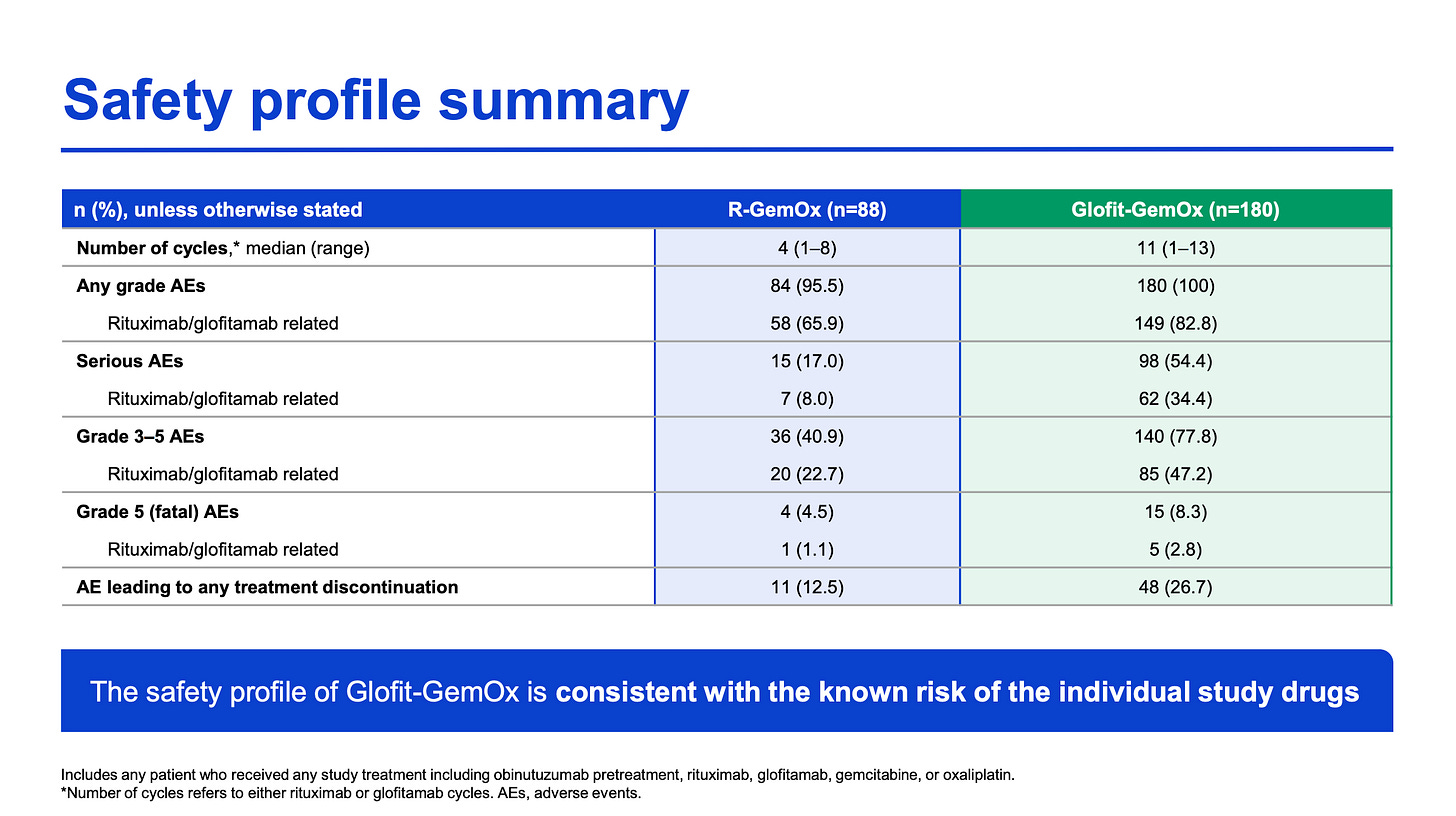 Safety profile summary

| n (%), unless otherwise stated | R-GemOx (n=88) | Glofit-GemOx (n=180) |
|---|---|---|
| Number of cycles,* median (range) | 4 (1–8) | 11 (1–13) |
| Any grade AEs | 84 (95.5) | 180 (100) |
| Rituximab/glofitamab related | 58 (65.9) | 149 (82.8) |
| Serious AEs | 15 (17.0) | 98 (54.4) |
| Rituximab/glofitamab related | 7 (8.0) | 62 (34.4) |
| Grade 3–5 AEs | 36 (40.9) | 140 (77.8) |
| Rituximab/glofitamab related | 20 (22.7) | 85 (47.2) |
| Grade 5 (fatal) AEs | 4 (4.5) | 15 (8.3) |
| Rituximab/glofitamab related | 1 (1.1) | 5 (2.8) |
| AE leading to any treatment discontinuation | 11 (12.5) | 48 (26.7) |

The safety profile of Glofit-GemOx is consistent with the known risk of the individual study drugs

Includes any patient who received any study treatment including obinutuzumab pretreatment, rituximab, glofitamab, gemcitabine, or oxaliplatin.
*Number of cycles refers to either rituximab or glofitamab cycles. AEs, adverse events.